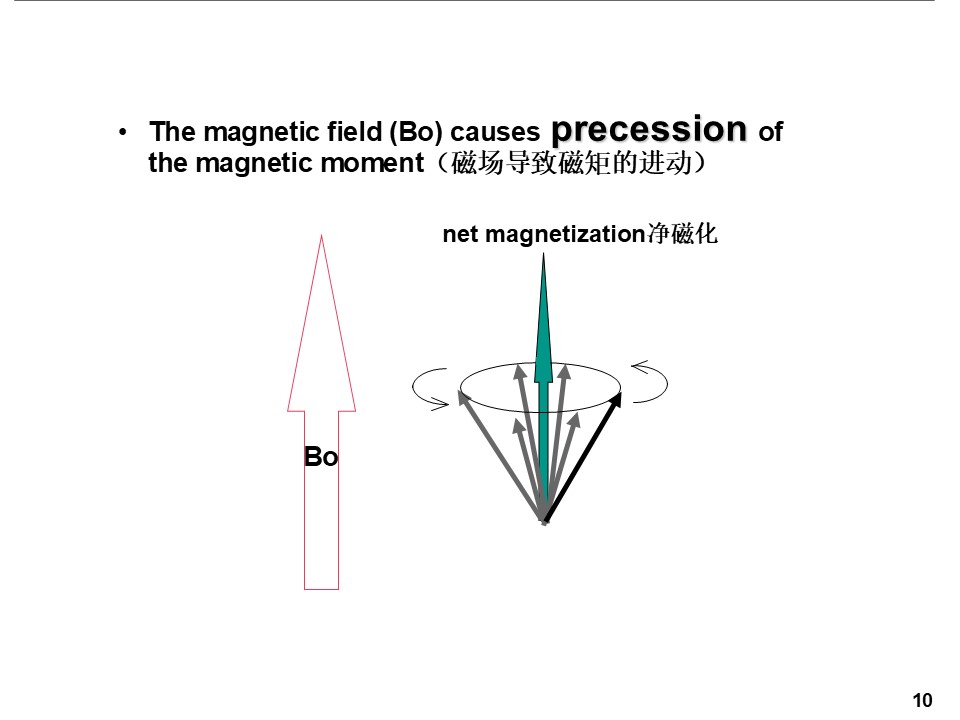 • The magnetic field (Bo) causes precession of the magnetic moment（磁场导致磁矩的进动）

net magnetization净磁化

Bo

10